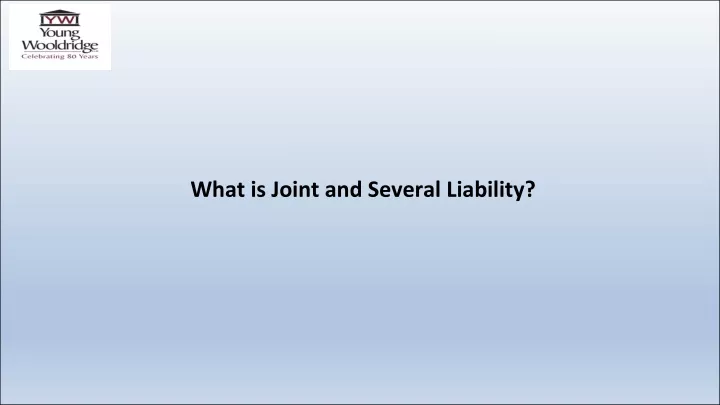 YW
Young
Wooldridge
Celebrating 80 Years

What is Joint and Several Liability?